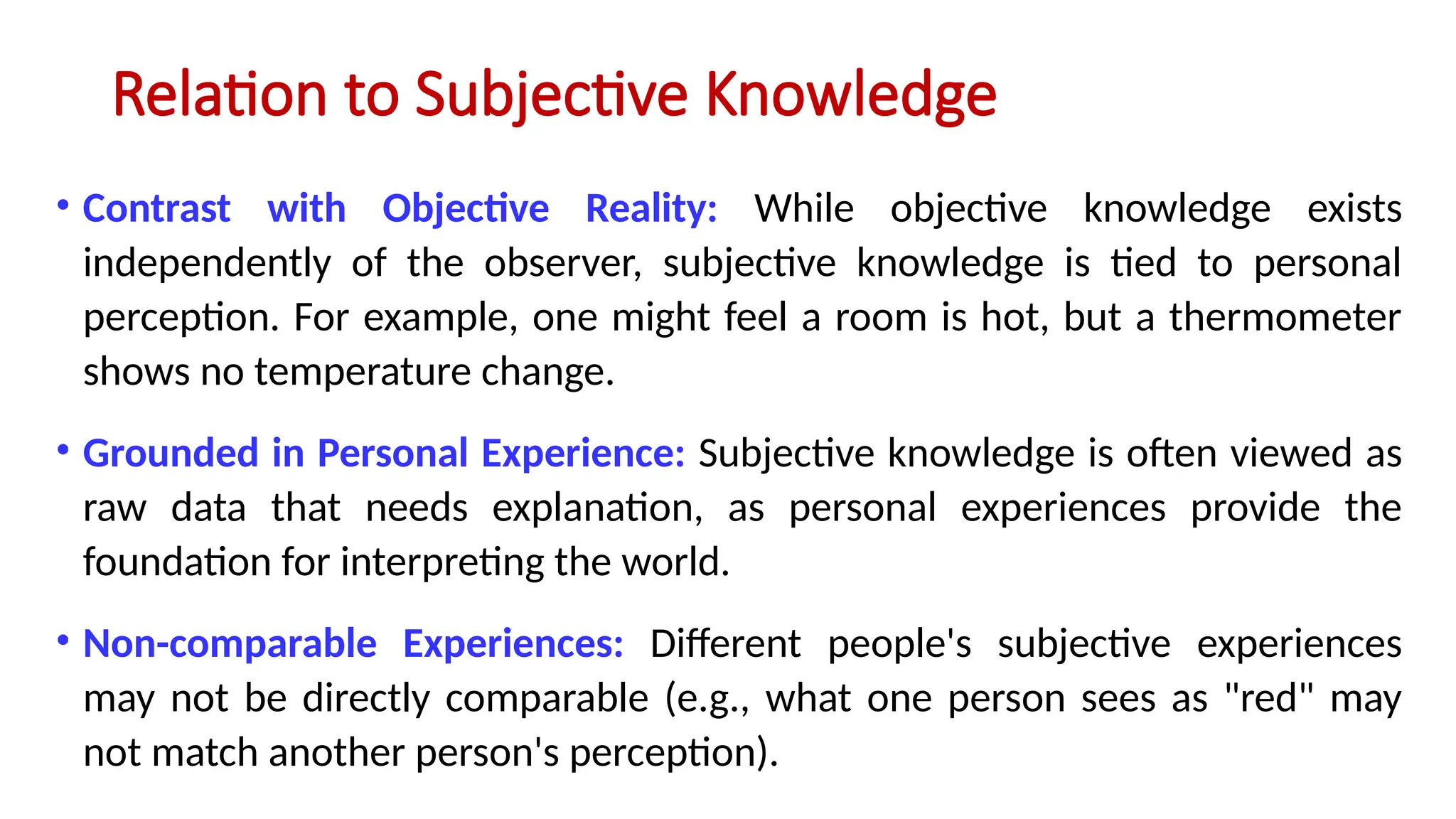 Relation to Subjective Knowledge

• Contrast with Objective Reality: While objective knowledge exists independently of the observer, subjective knowledge is tied to personal perception. For example, one might feel a room is hot, but a thermometer shows no temperature change.

• Grounded in Personal Experience: Subjective knowledge is often viewed as raw data that needs explanation, as personal experiences provide the foundation for interpreting the world.

• Non-comparable Experiences: Different people's subjective experiences may not be directly comparable (e.g., what one person sees as "red" may not match another person's perception).